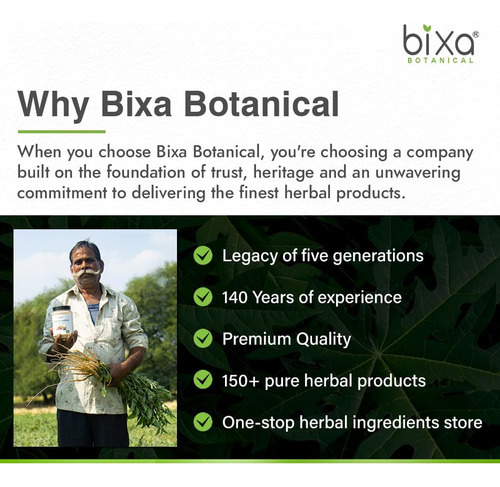 bixa®
BOTANICAL

Why Bixa Botanical

When you choose Bixa Botanical, you're choosing a company built on the foundation of trust, heritage and an unwavering commitment to delivering the finest herbal products.

Legacy of five generations

140 Years of experience

Premium Quality

150+ pure herbal products

One-stop herbal ingredients store